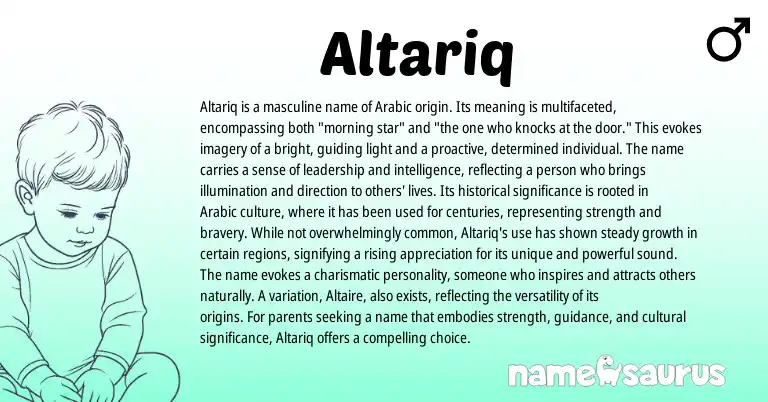 Altariq

♂

Altariq is a masculine name of Arabic origin. Its meaning is multifaceted, encompassing both "morning star" and "the one who knocks at the door." This evokes imagery of a bright, guiding light and a proactive, determined individual. The name carries a sense of leadership and intelligence, reflecting a person who brings illumination and direction to others' lives. Its historical significance is rooted in Arabic culture, where it has been used for centuries, representing strength and bravery. While not overwhelmingly common, Altariq's use has shown steady growth in certain regions, signifying a rising appreciation for its unique and powerful sound. The name evokes a charismatic personality, someone who inspires and attracts others naturally. A variation, Altaire, also exists, reflecting the versatility of its origins. For parents seeking a name that embodies strength, guidance, and cultural significance, Altariq offers a compelling choice.

namesaurus